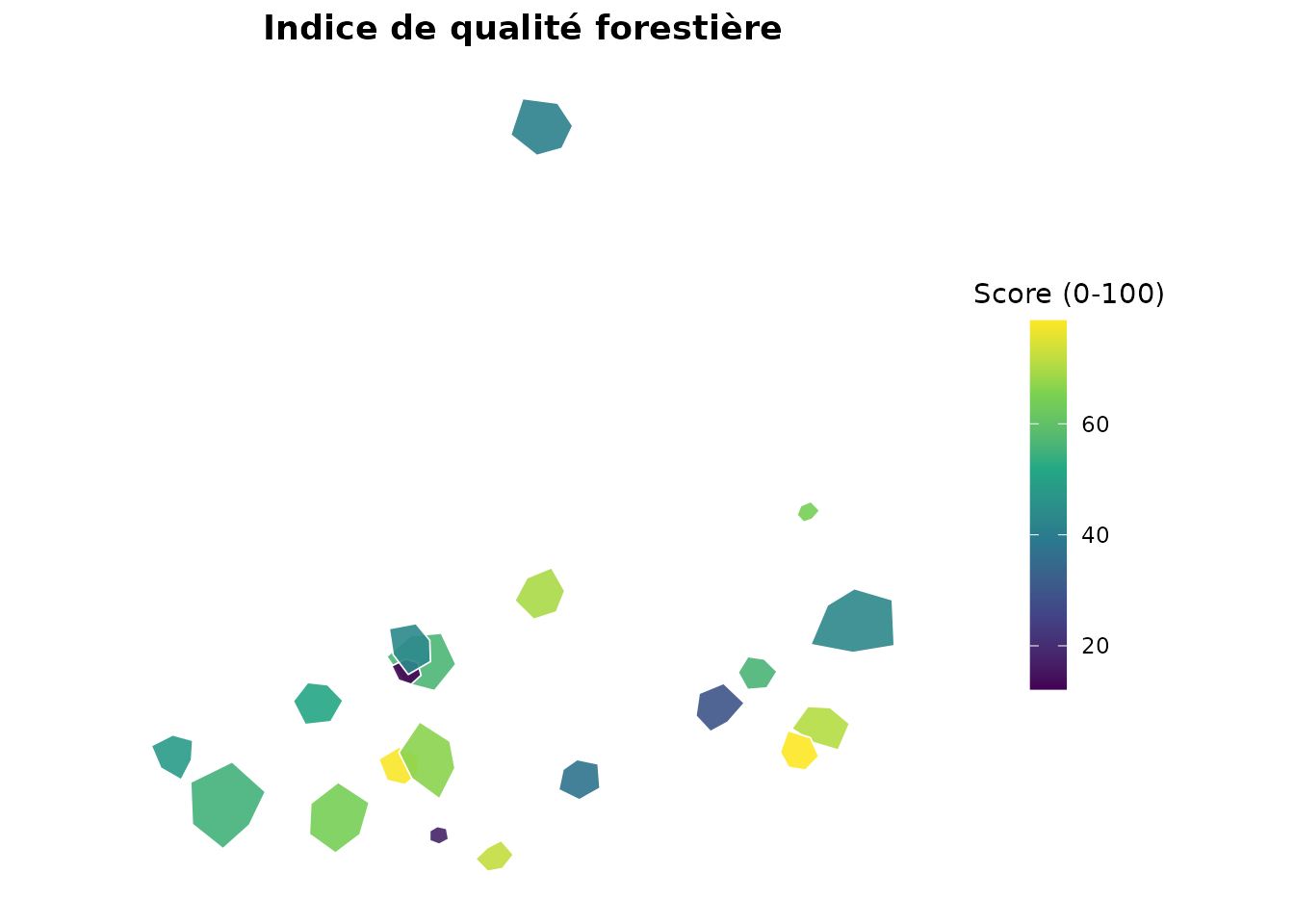 Indice de qualité forestière

Score (0-100)

60
40
20